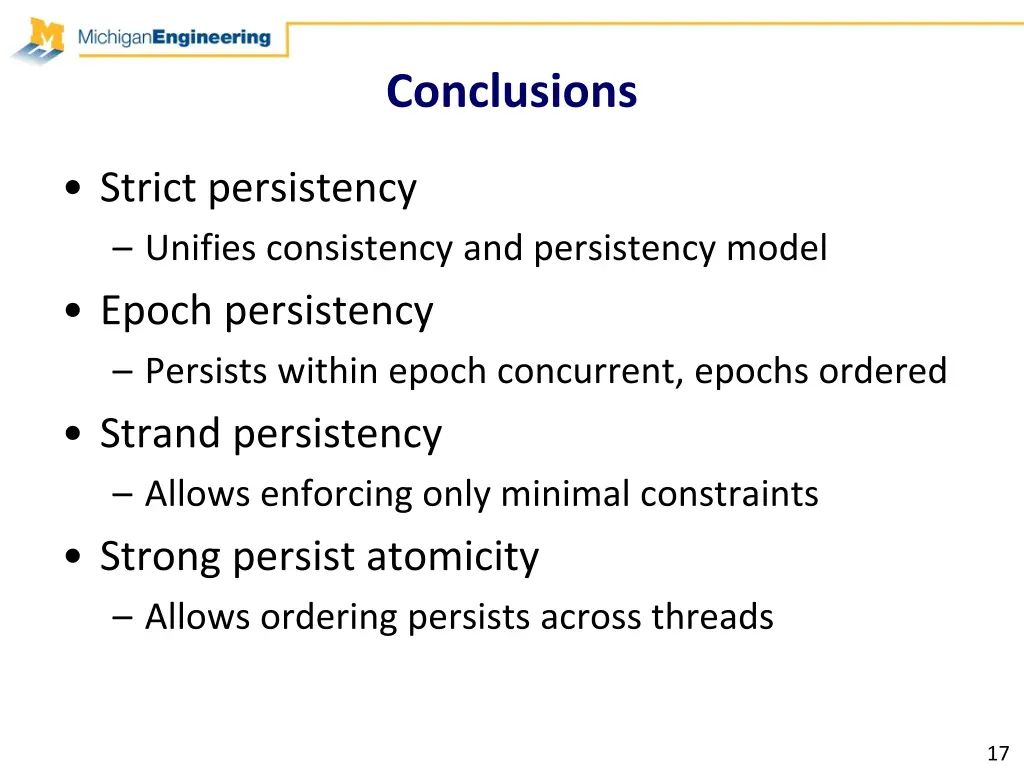 MichiganEngineering

Conclusions

• Strict persistency
 – Unifies consistency and persistency model
• Epoch persistency
 – Persists within epoch concurrent, epochs ordered
• Strand persistency
 – Allows enforcing only minimal constraints
• Strong persist atomicity
 – Allows ordering persists across threads

17